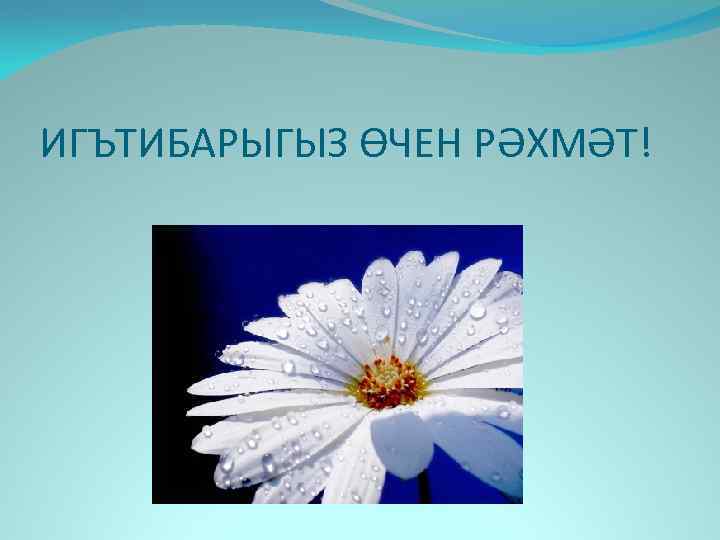 ИГЪТИБАРЫГЫЗ ӨЧЕН РӘХМӘТ!